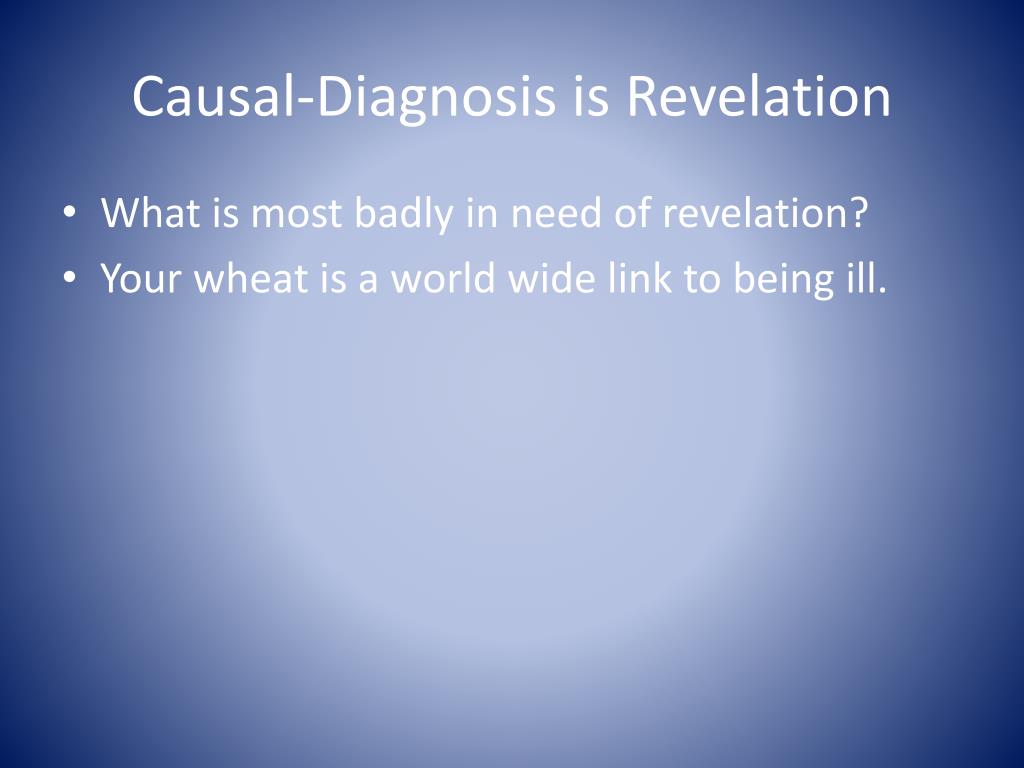 Causal-Diagnosis is Revelation

• What is most badly in need of revelation?
• Your wheat is a world wide link to being ill.